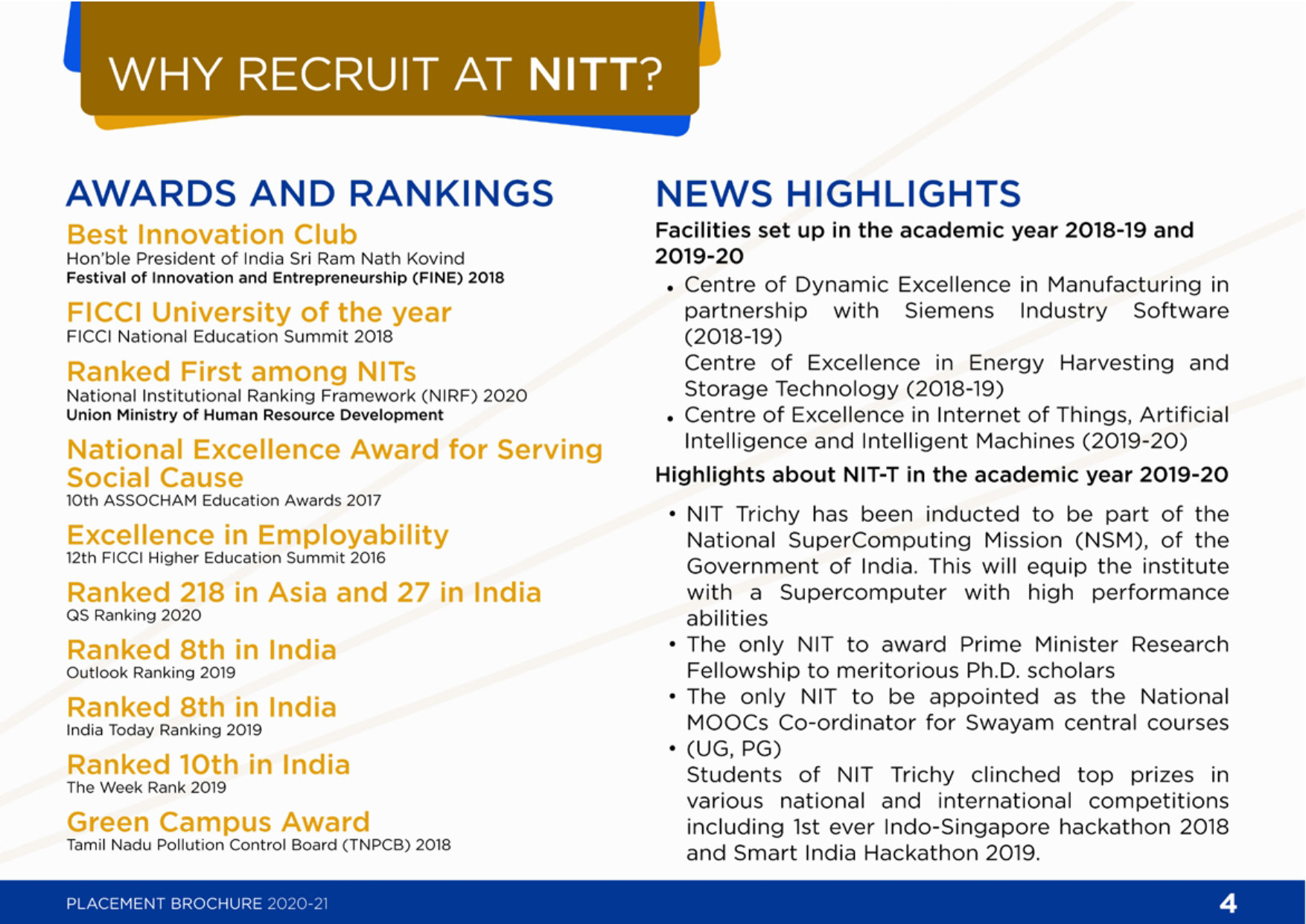 WHY RECRUIT AT NITT?

AWARDS AND RANKINGS

Best Innovation Club
Hon'ble President of India Sri Ram Nath Kovind
Festival of Innovation and Entrepreneurship (FINE) 2018

FICCI University of the year
FICCI National Education Summit 2018

Ranked First among NITs
National Institutional Ranking Framework (NIRF) 2020
Union Ministry of Human Resource Development

National Excellence Award for Serving Social Cause
10th ASSOCHAM Education Awards 2017

Excellence in Employability
12th FICCI Higher Education Summit 2016

Ranked 218 in Asia and 27 in India
QS Ranking 2020

Ranked 8th in India
Outlook Ranking 2019

Ranked 8th in India
India Today Ranking 2019

Ranked 10th in India
The Week Rank 2019

Green Campus Award
Tamil Nadu Pollution Control Board (TNPCB) 2018

NEWS HIGHLIGHTS

Facilities set up in the academic year 2018-19 and 2019-20

• Centre of Dynamic Excellence in Manufacturing in partnership with Siemens Industry Software (2018-19)
Centre of Excellence in Energy Harvesting and Storage Technology (2018-19)
• Centre of Excellence in Internet of Things, Artificial Intelligence and Intelligent Machines (2019-20)

Highlights about NIT-T in the academic year 2019-20

• NIT Trichy has been inducted to be part of the National SuperComputing Mission (NSM), of the Government of India. This will equip the institute with a Supercomputer with high performance abilities
• The only NIT to award Prime Minister Research Fellowship to meritorious Ph.D. scholars
• The only NIT to be appointed as the National MOOCs Co-ordinator for Swayam central courses
• (UG, PG)
Students of NIT Trichy clinched top prizes in various national and international competitions including 1st ever Indo-Singapore hackathon 2018 and Smart India Hackathon 2019.

PLACEMENT BROCHURE 2020-21
4